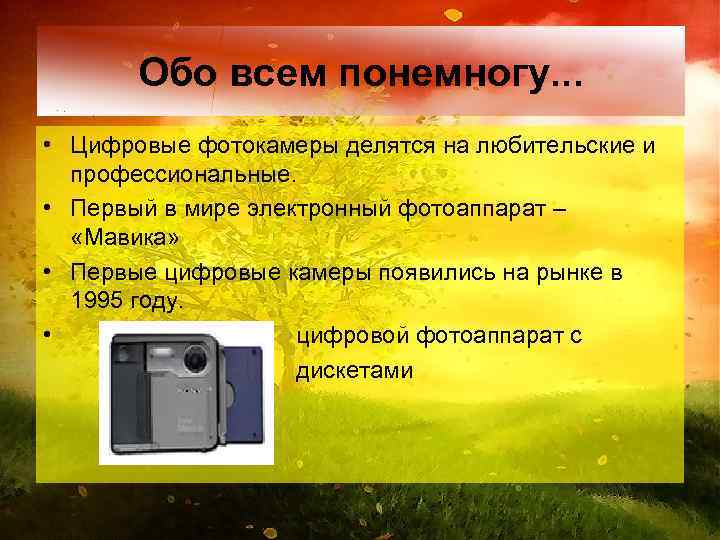 Обо всем понемногу...

• Цифровые фотокамеры делятся на любительские и профессиональные.
• Первый в мире электронный фотоаппарат – «Мавика»
• Первые цифровые камеры появились на рынке в 1995 году.
• цифровой фотоаппарат с дискетами